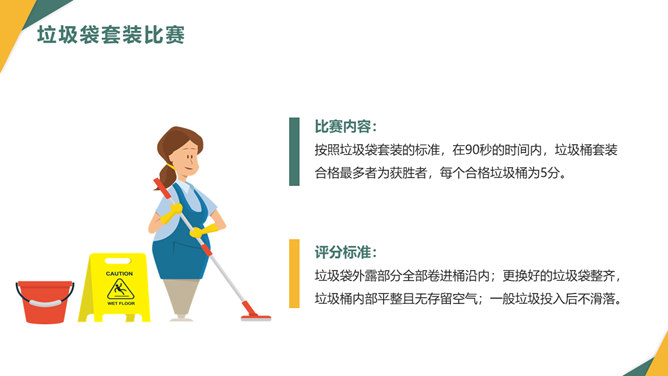 垃圾袋套装比赛

CAUTION

WET FLOOR

比赛内容：

按照垃圾袋套装的标准，在90秒的时间内，垃圾桶套装合格最多者为获胜者，每个合格垃圾桶为5分。

评分标准：

垃圾袋外露部分全部卷进桶沿内；更换好的垃圾袋整齐，垃圾桶内部平整且无存留空气；一般垃圾投入后不滑落。